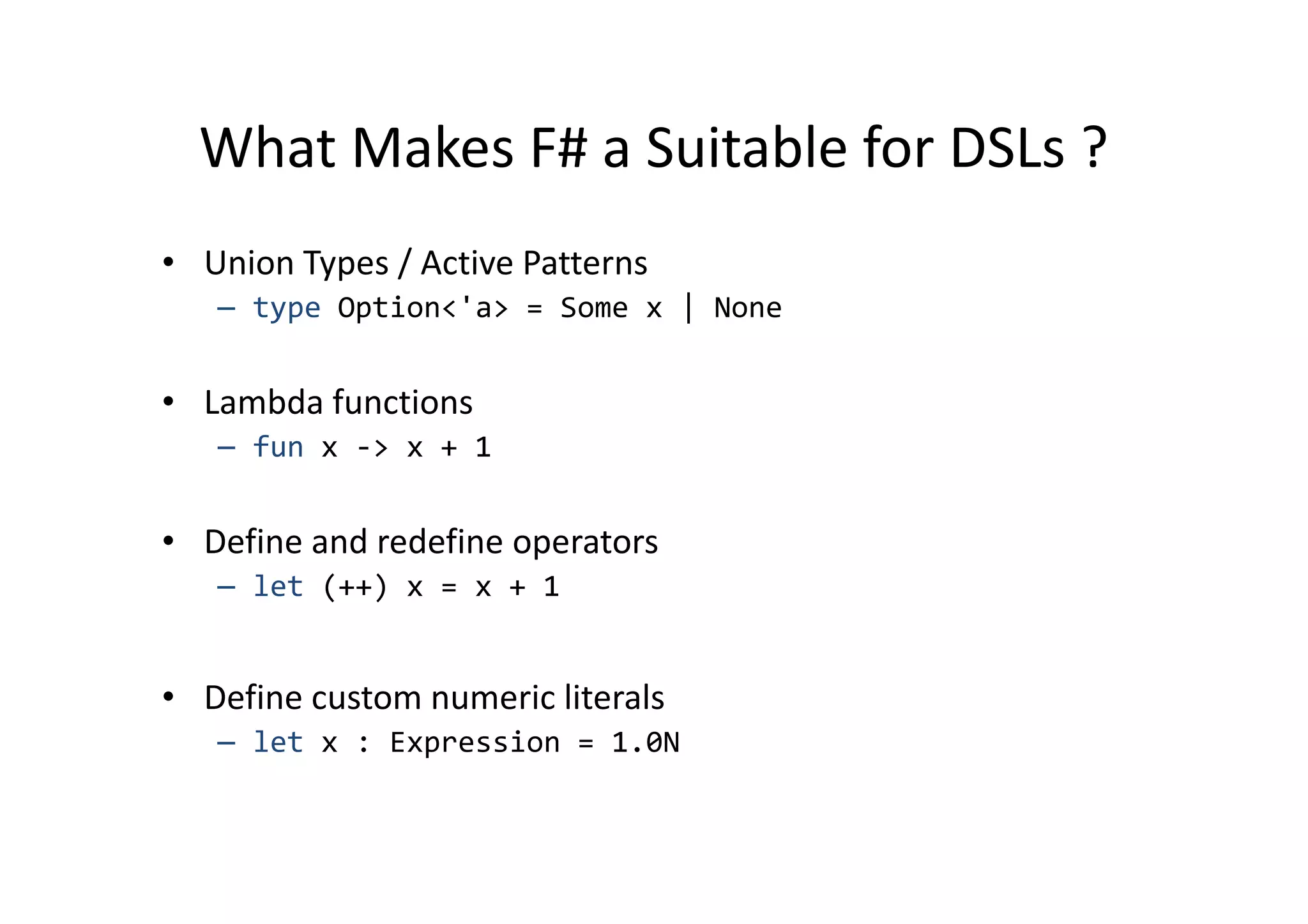 What Makes F# a Suitable for DSLs ?

• Union Types / Active Patterns
– type Option<'a> = Some x | None

• Lambda functions
– fun x -> x + 1

• Define and redefine operators
– let (++) x = x + 1

• Define custom numeric literals
– let x : Expression = 1.0N